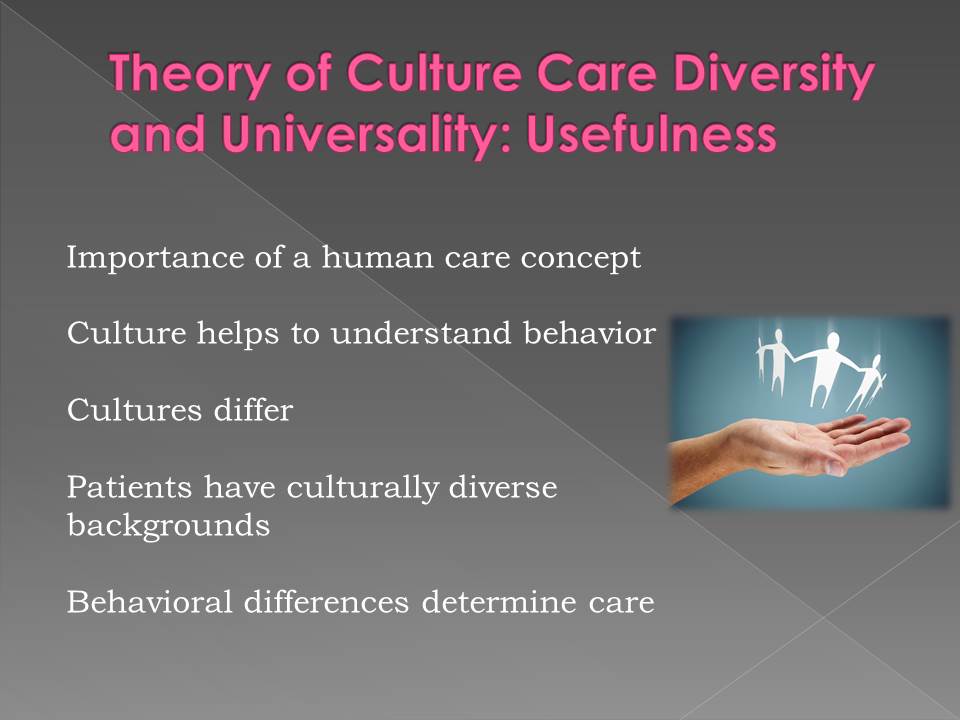 Theory of Culture Care Diversity and Universality: Usefulness

Importance of a human care concept

Culture helps to understand behavior

Cultures differ

Patients have culturally diverse backgrounds

Behavioral differences determine care